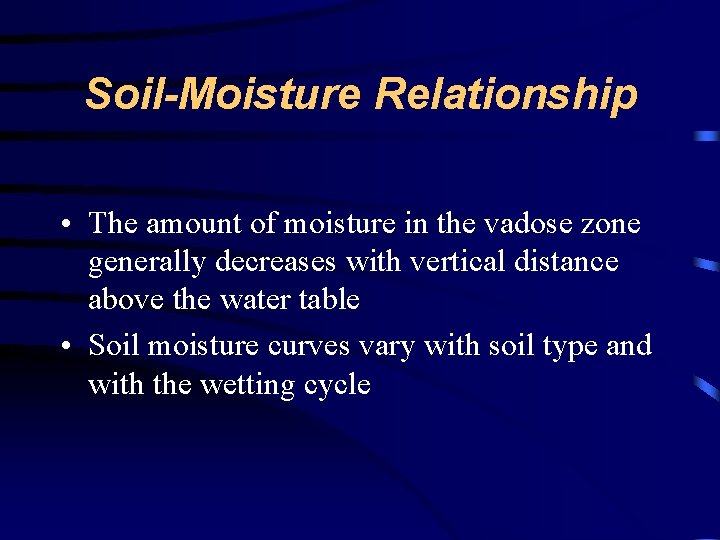 Soil-Moisture Relationship

• The amount of moisture in the vadose zone generally decreases with vertical distance above the water table

• Soil moisture curves vary with soil type and with the wetting cycle